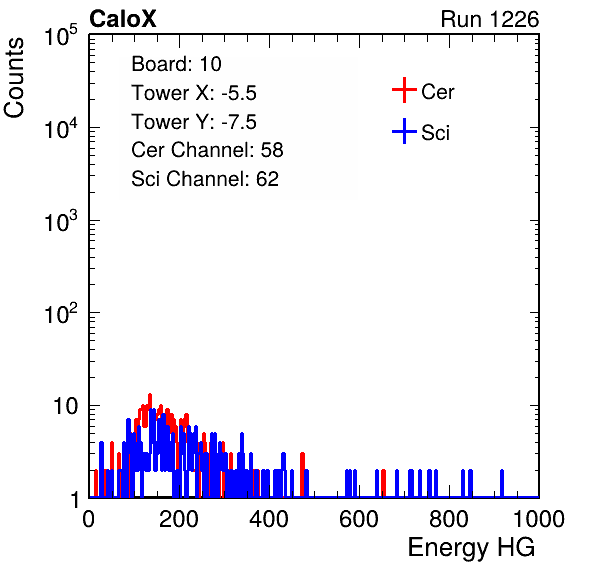 CaloX

Run 1226

Counts

$10^5$

$10^4$

$10^3$

$10^2$

10

1

Board: 10
Tower X: -5.5
Tower Y: -7.5
Cer Channel: 58
Sci Channel: 62

Cer

Sci

0 200 400 600 800 1000

Energy HG